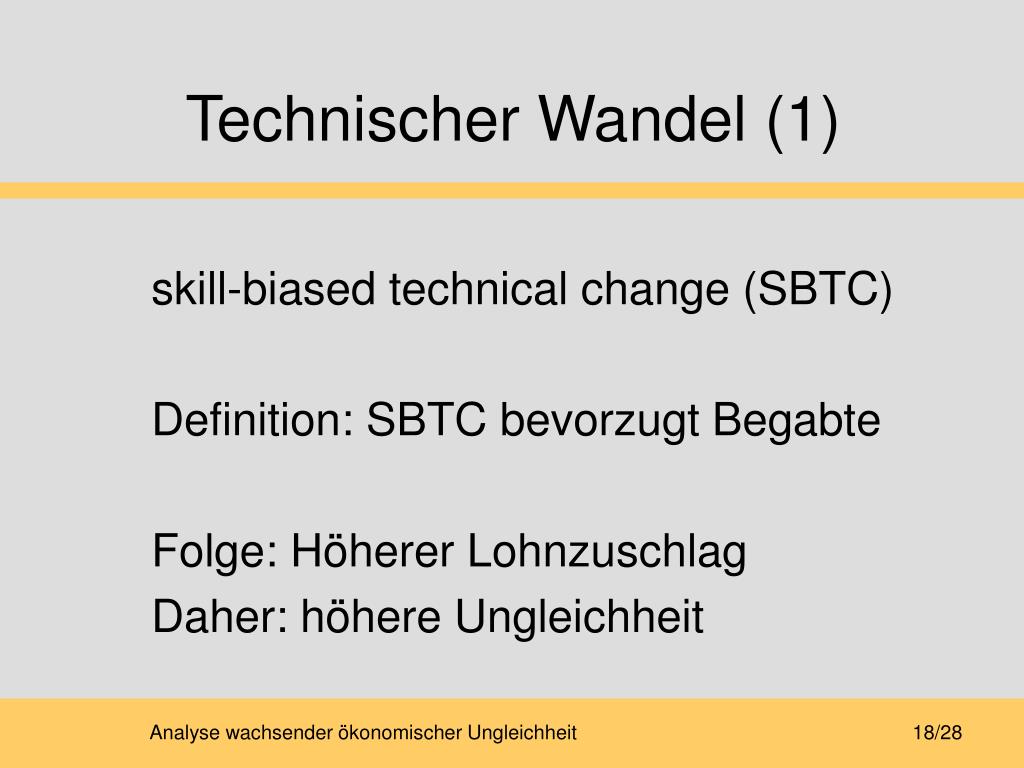 Technischer Wandel (1)

skill-biased technical change (SBTC)

Definition: SBTC bevorzugt Begabte

Folge: Höherer Lohnzuschlag
Daher: höhere Ungleichheit

Analyse wachsender ökonomischer Ungleichheit

18/28